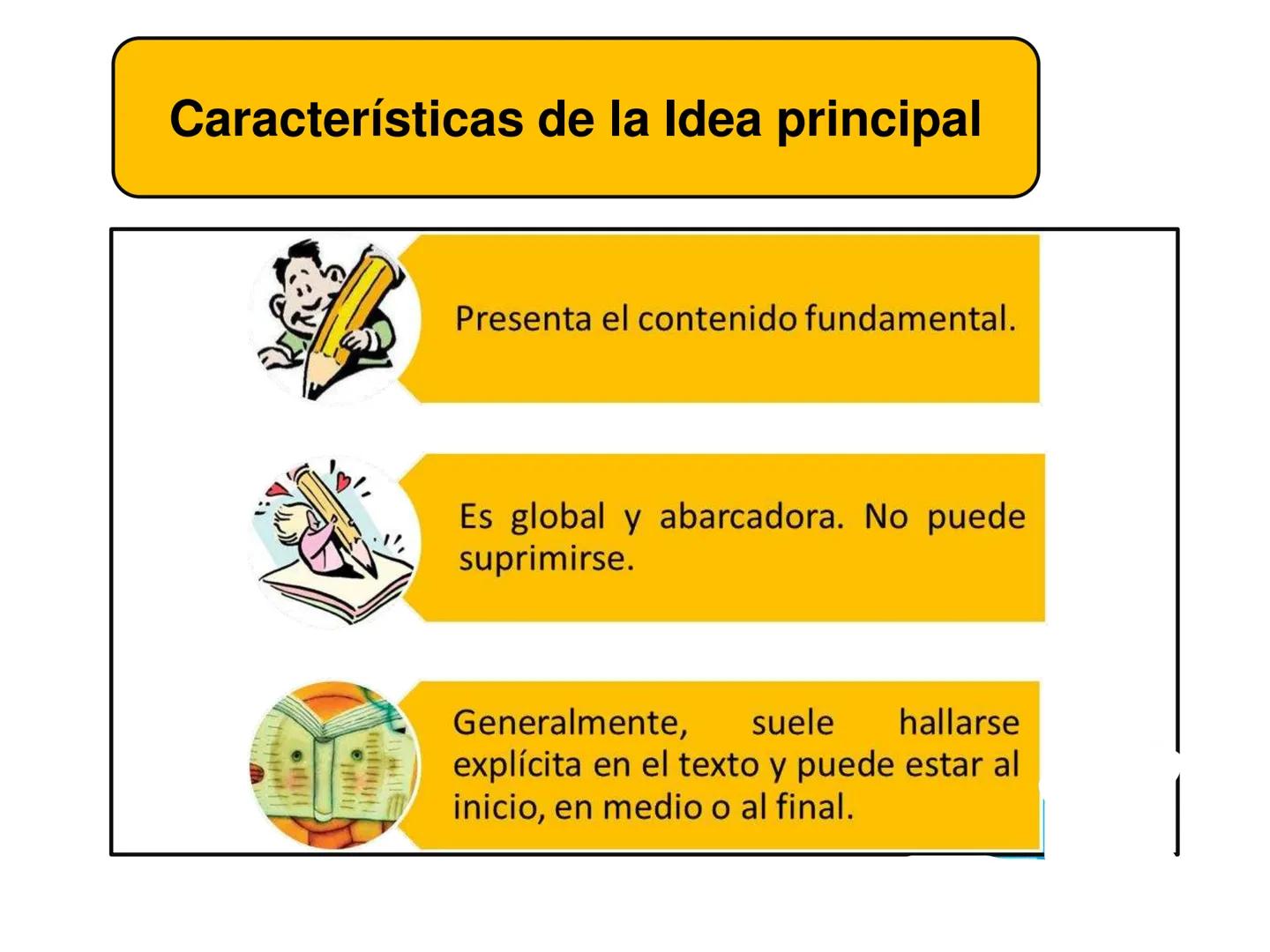 Características de la Idea principal

Presenta el contenido fundamental.

Es global y abarcadora. No puede suprimirse.

Generalmente, suele hallarse explícita en el texto y puede estar al inicio, en medio o al final.